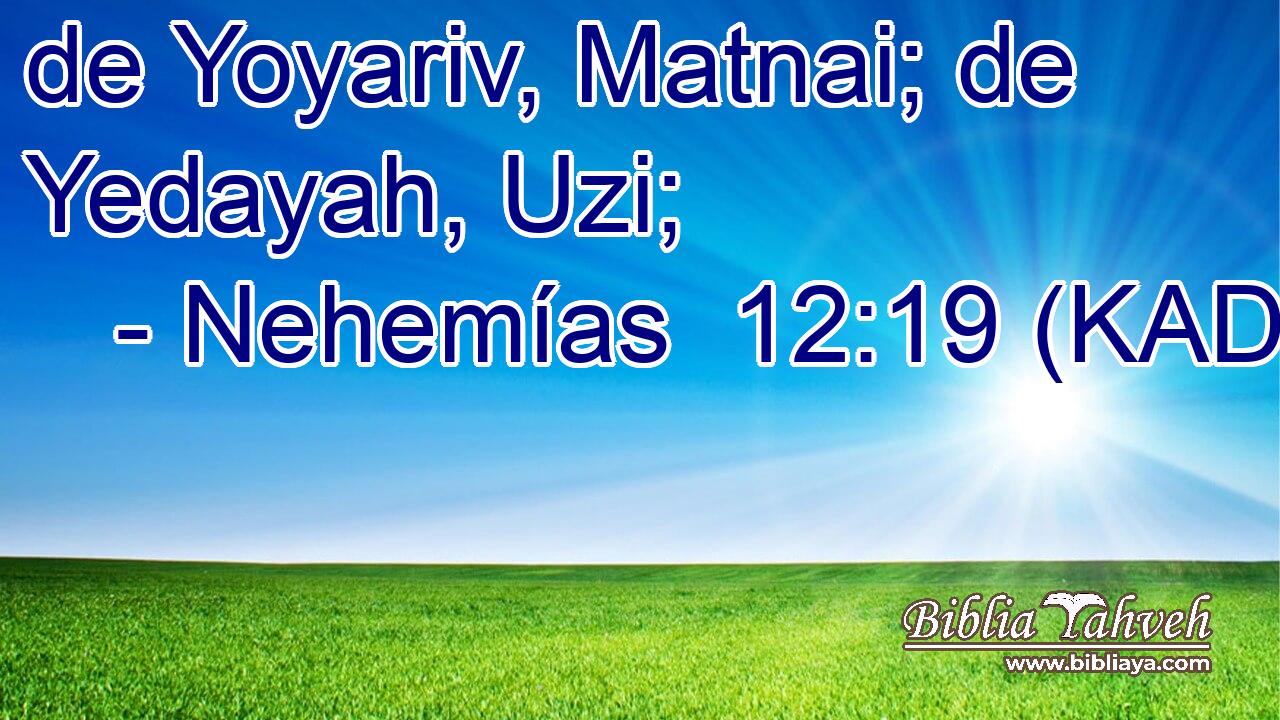 de Yoyariv, Matnai; de Yedayah, Uzi;
- Nehemías 12:19 (KAD

Biblia Yahveh
www.bibliaya.com